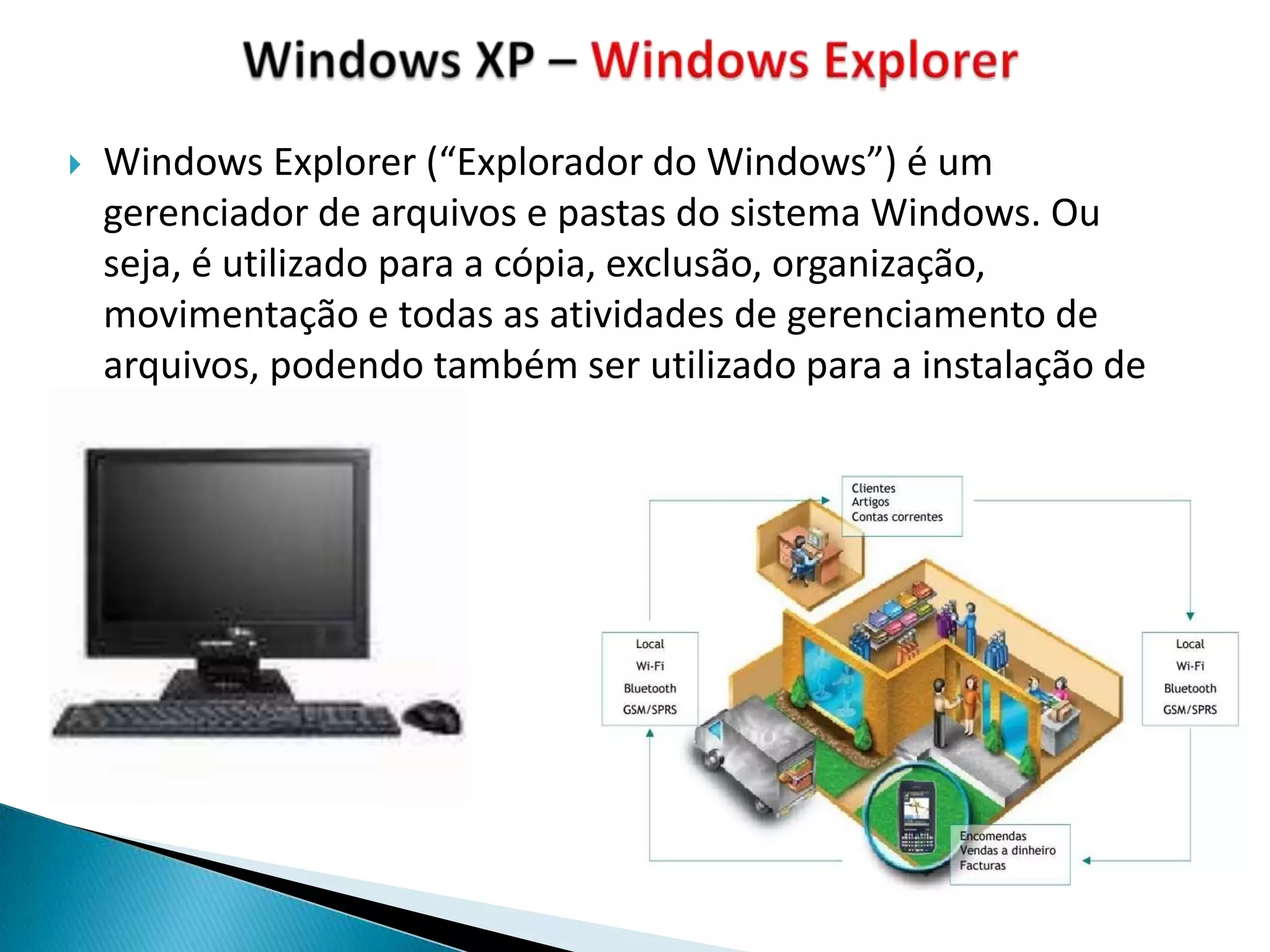 Windows XP – Windows Explorer

Windows Explorer (“Explorador do Windows”) é um gerenciador de arquivos e pastas do sistema Windows. Ou seja, é utilizado para a cópia, exclusão, organização, movimentação e todas as atividades de gerenciamento de arquivos, podendo também ser utilizado para a instalação de

Clientes
Artigos
Contas correntes

Local
Wi-Fi
Bluetooth
GSM/SPRS

Local
Wi-Fi
Bluetooth
GSM/SPRS

Encomendas
Vendas a dinheiro
Facturas